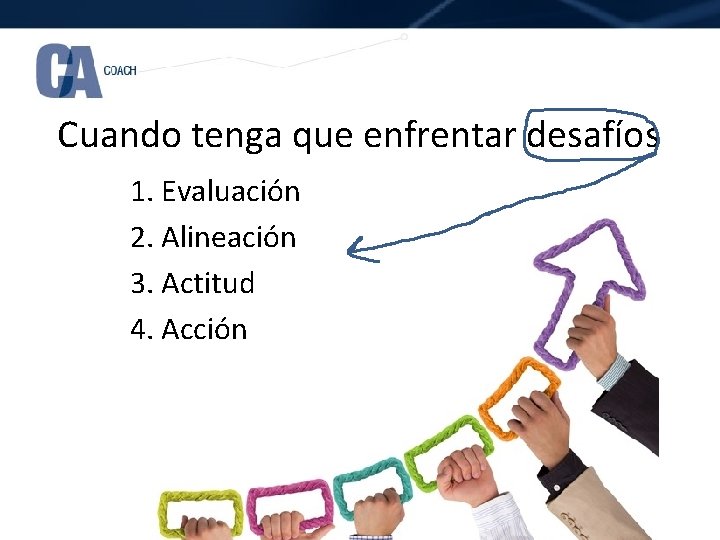 CA COACH

Cuando tenga que enfrentar desafíos

1. Evaluación
2. Alineación
3. Actitud
4. Acción